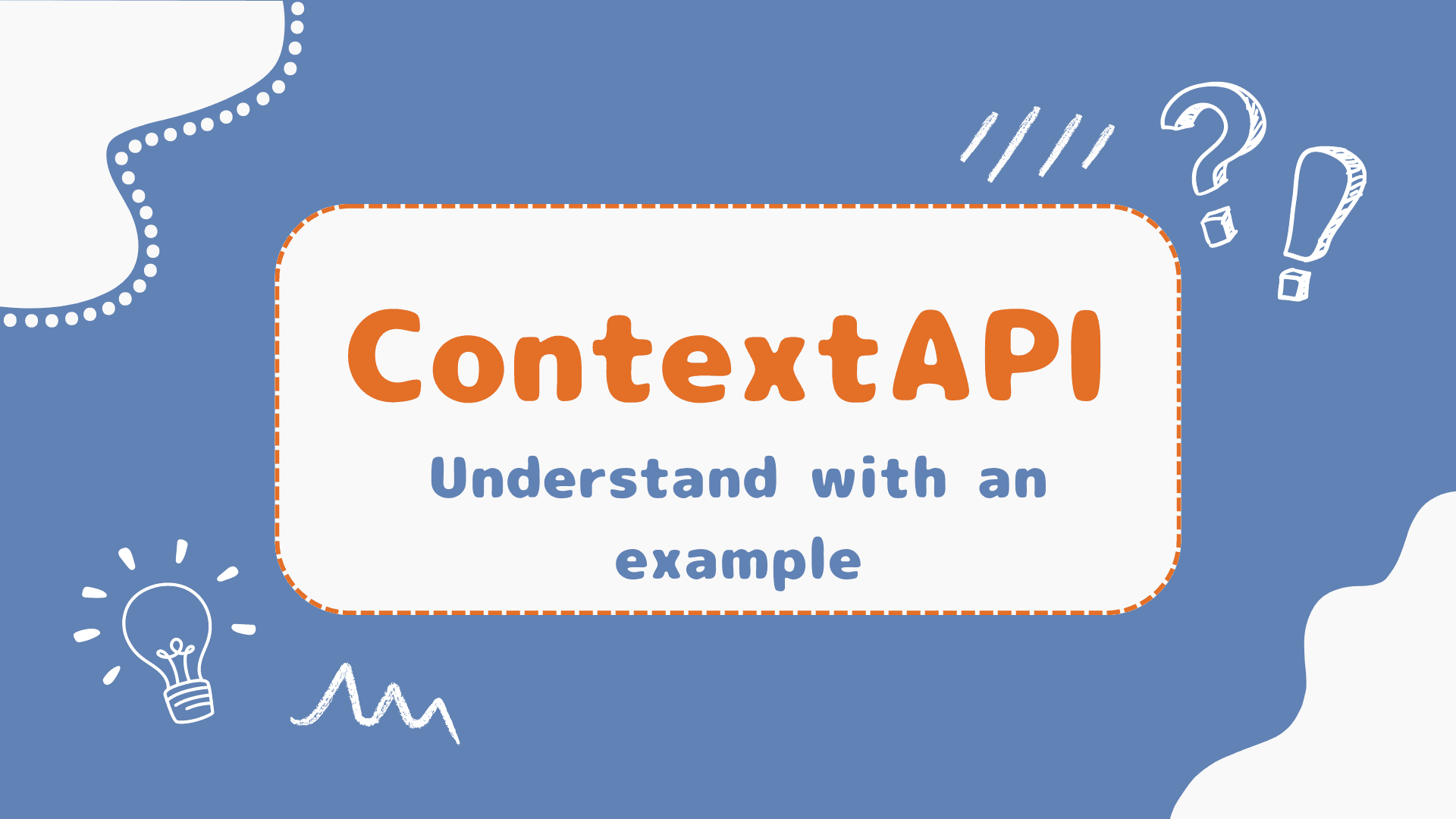 ContextAPI

Understand with an example